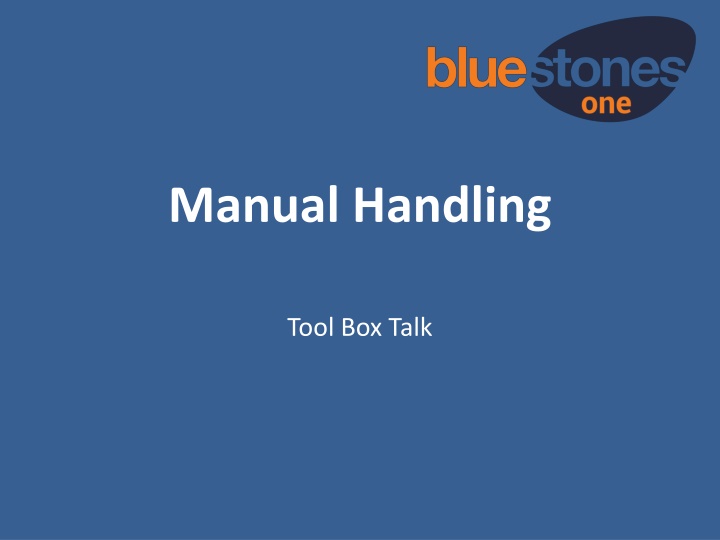 bluestones
one

Manual Handling

Tool Box Talk